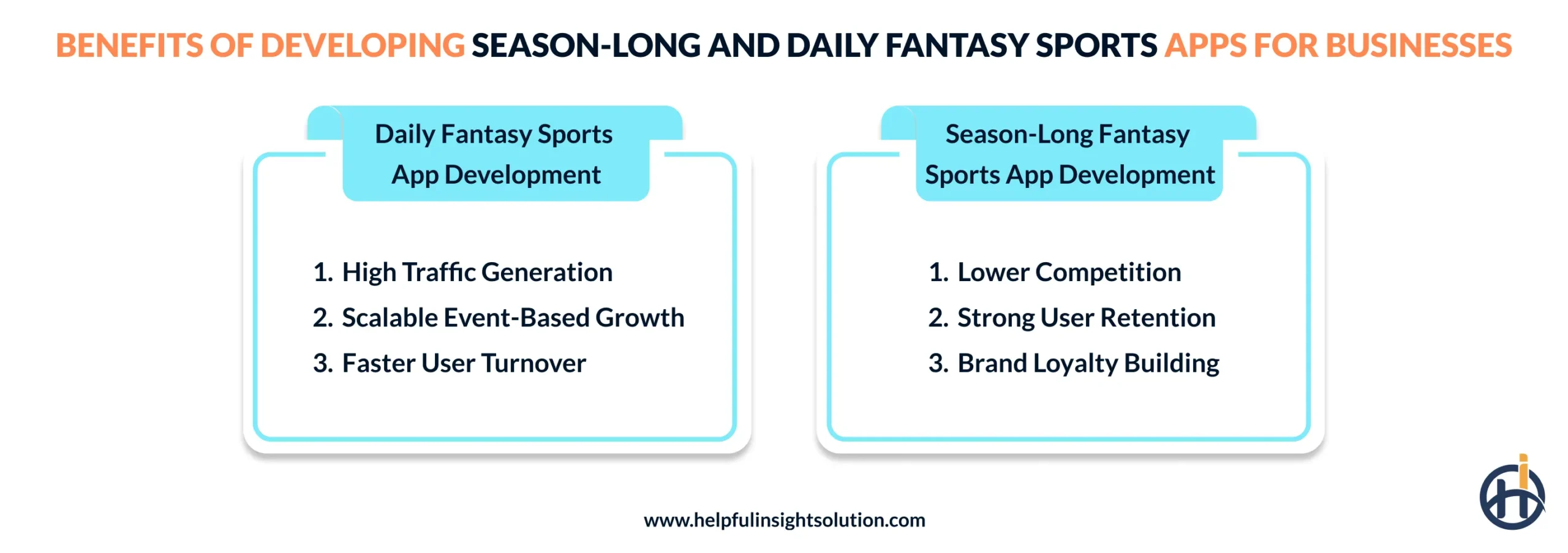 BENEFITS OF DEVELOPING SEASON-LONG AND DAILY FANTASY SPORTS APPS FOR BUSINESSES

Daily Fantasy Sports App Development

1. High Traffic Generation
2. Scalable Event-Based Growth
3. Faster User Turnover

Season-Long Fantasy Sports App Development

1. Lower Competition
2. Strong User Retention
3. Brand Loyalty Building

www.helpfulinsightsolution.com